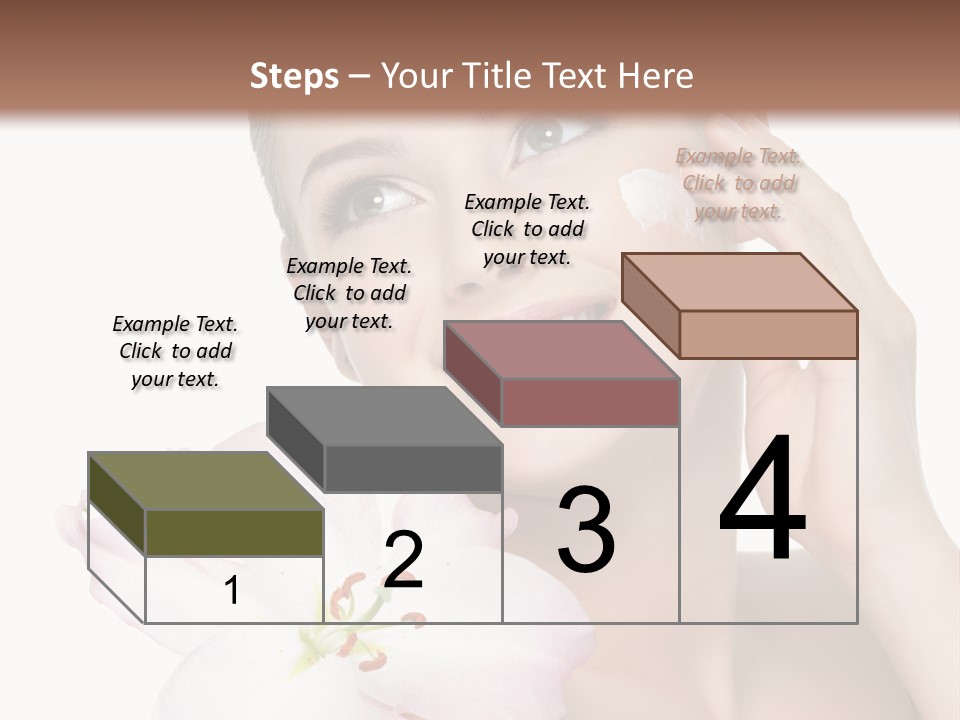 Steps – Your Title Text Here

Example Text. Click to add your text.

Example Text. Click to add your text.

Example Text. Click to add your text.

Example Text. Click to add your text.

1

2

3

4